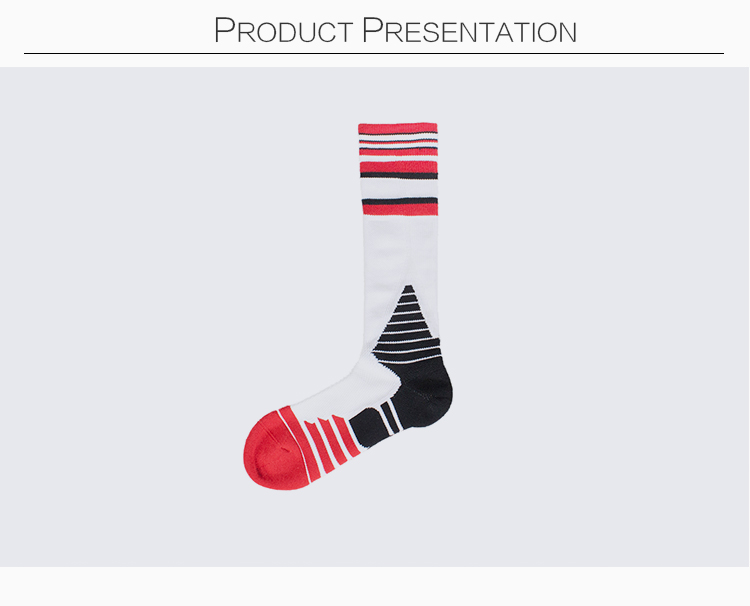 PRODUCT PRESENTATION